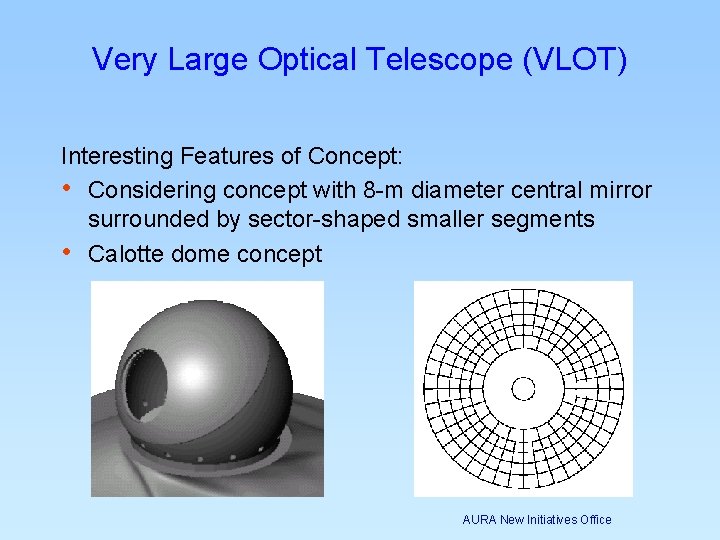 Very Large Optical Telescope (VLOT)

Interesting Features of Concept:

• Considering concept with 8-m diameter central mirror surrounded by sector-shaped smaller segments
• Calotte dome concept

AURA New Initiatives Office